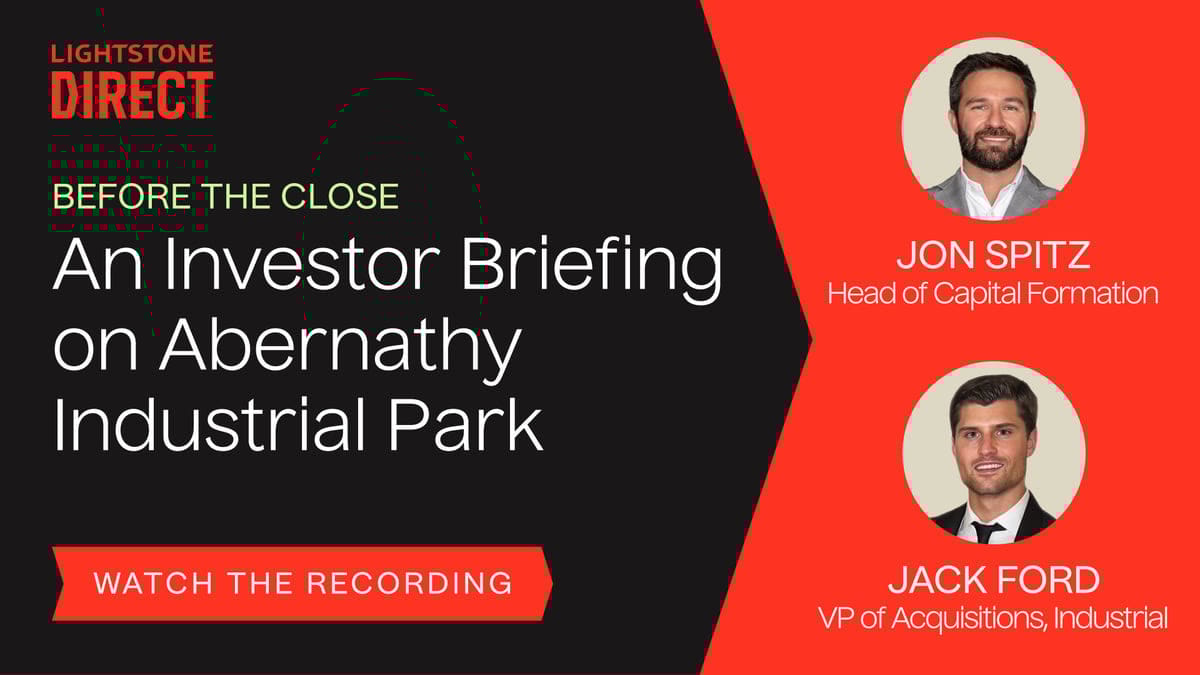 LIGHTSTONE
DIRECT

BEFORE THE CLOSE

An Investor Briefing on Abernathy Industrial Park

WATCH THE RECORDING

JON SPITZ
Head of Capital Formation

JACK FORD
VP of Acquisitions, Industrial